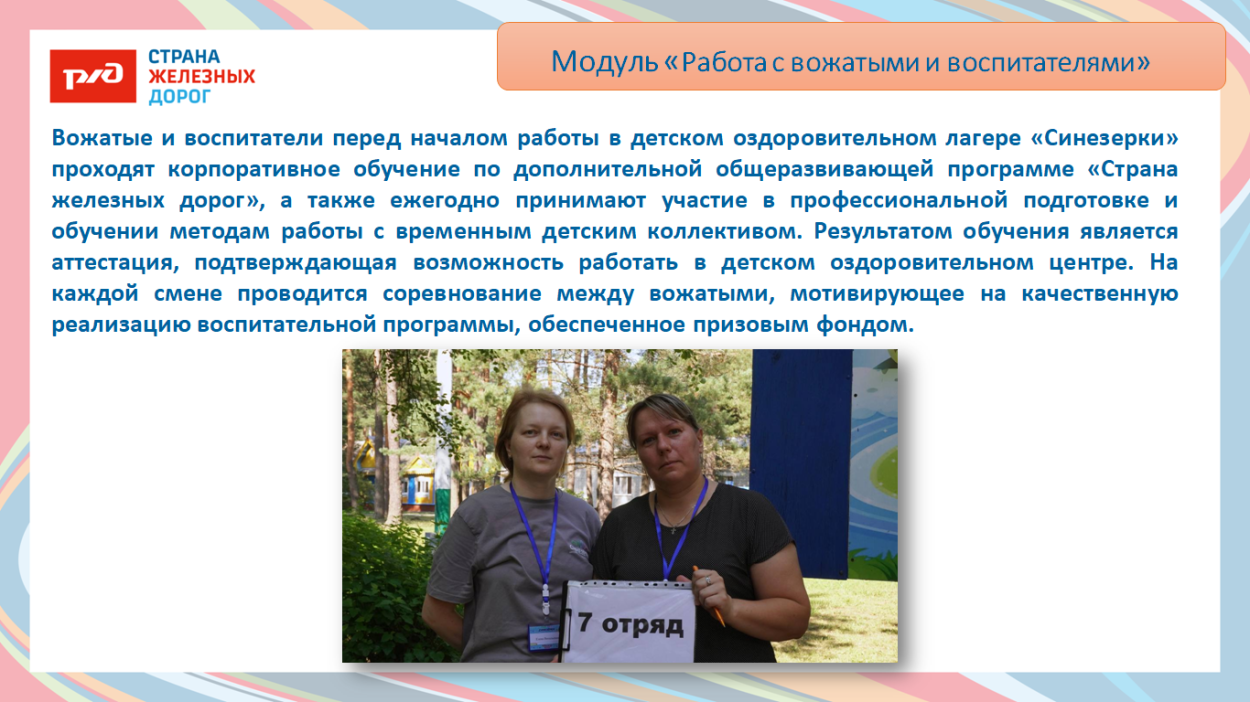 РЖД
СТРАНА ЖЕЛЕЗНЫХ ДОРОГ

Модуль «Работа с вожатыми и воспитателями»

Вожатые и воспитатели перед началом работы в детском оздоровительном лагере «Синезерки» проходят корпоративное обучение по дополнительной общеразвивающей программе «Страна железных дорог», а также ежегодно принимают участие в профессиональной подготовке и обучении методам работы с временным детским коллективом. Результатом обучения является аттестация, подтверждающая возможность работать в детском оздоровительном центре. На каждой смене проводится соревнование между вожатыми, мотивирующее на качественную реализацию воспитательной программы, обеспеченное призовым фондом.

7 отряд